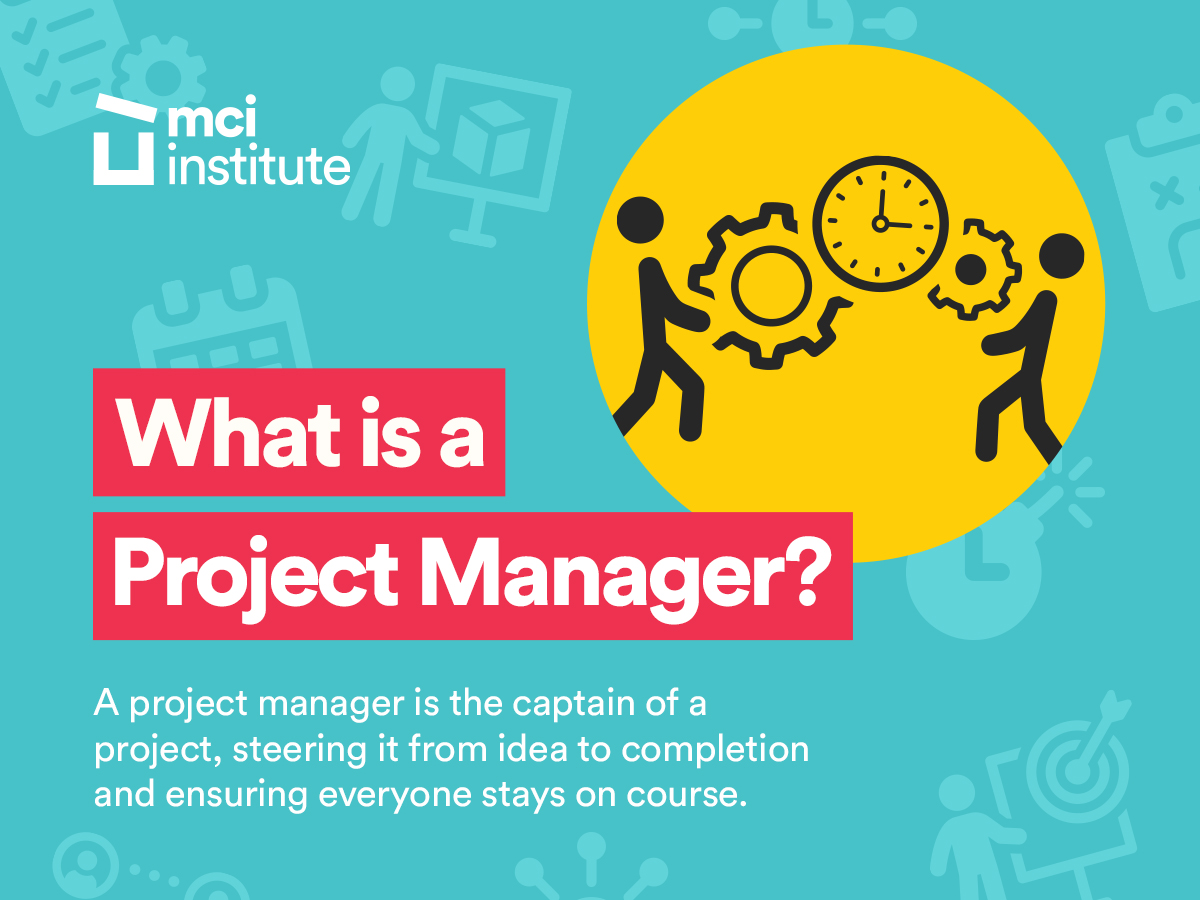 mci institute

What is a Project Manager?

A project manager is the captain of a project, steering it from idea to completion and ensuring everyone stays on course.